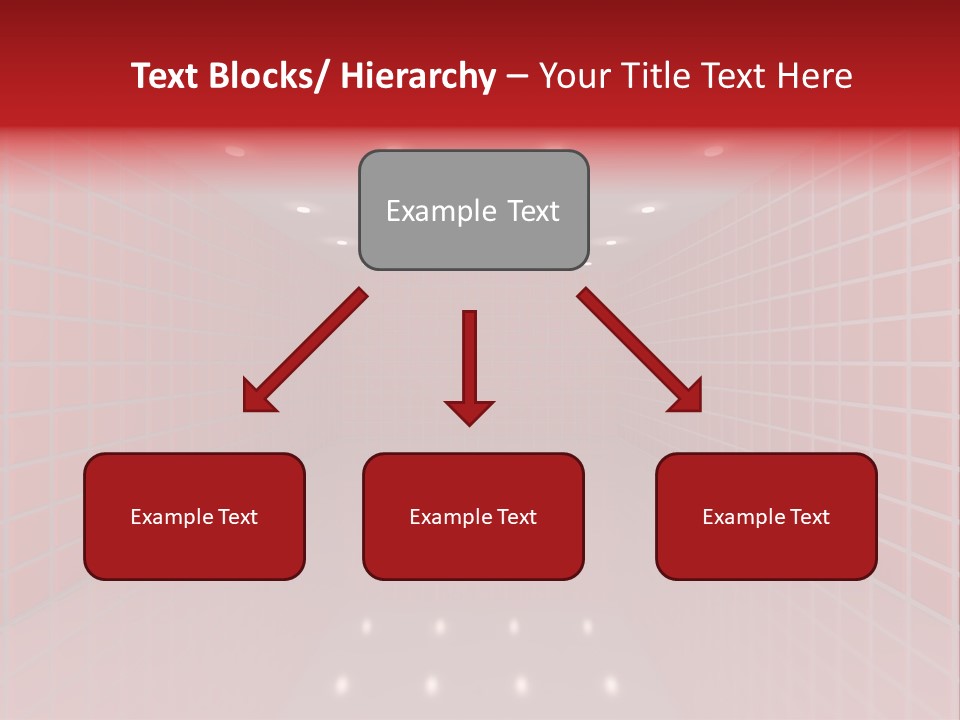 Text Blocks/ Hierarchy – Your Title Text Here

Example Text

Example Text

Example Text

Example Text